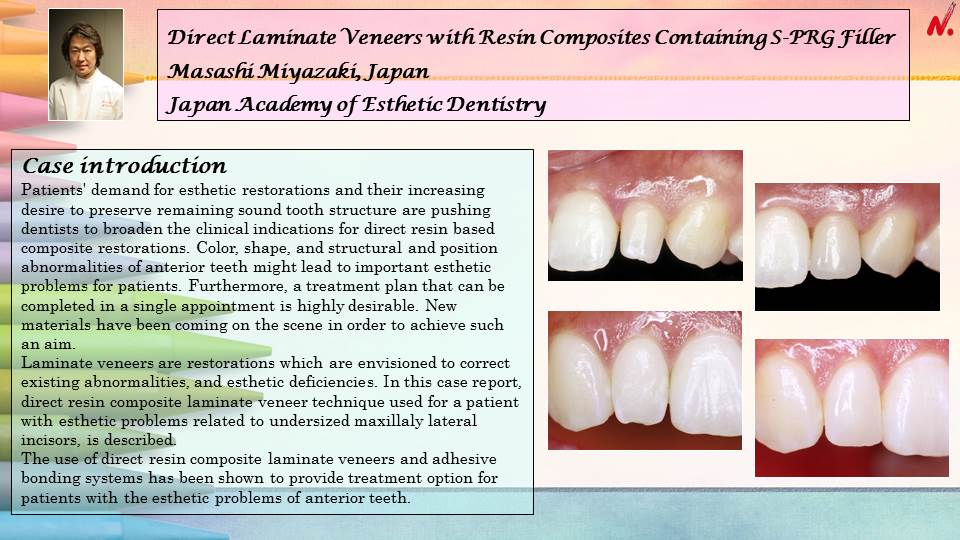 Direct Laminate Veneers with Resin Composites Containing S-PRG Filler
Masashi Miyazaki, Japan
Japan Academy of Esthetic Dentistry

N.

Case introduction
Patients' demand for esthetic restorations and their increasing desire to preserve remaining sound tooth structure are pushing dentists to broaden the clinical indications for direct resin based composite restorations. Color, shape, and structural and position abnormalities of anterior teeth might lead to important esthetic problems for patients. Furthermore, a treatment plan that can be completed in a single appointment is highly desirable. New materials have been coming on the scene in order to achieve such an aim.
Laminate veneers are restorations which are envisioned to correct existing abnormalities, and esthetic deficiencies. In this case report, direct resin composite laminate veneer technique used for a patient with esthetic problems related to undersized maxillaly lateral incisors, is described.
The use of direct resin composite laminate veneers and adhesive bonding systems has been shown to provide treatment option for patients with the esthetic problems of anterior teeth.